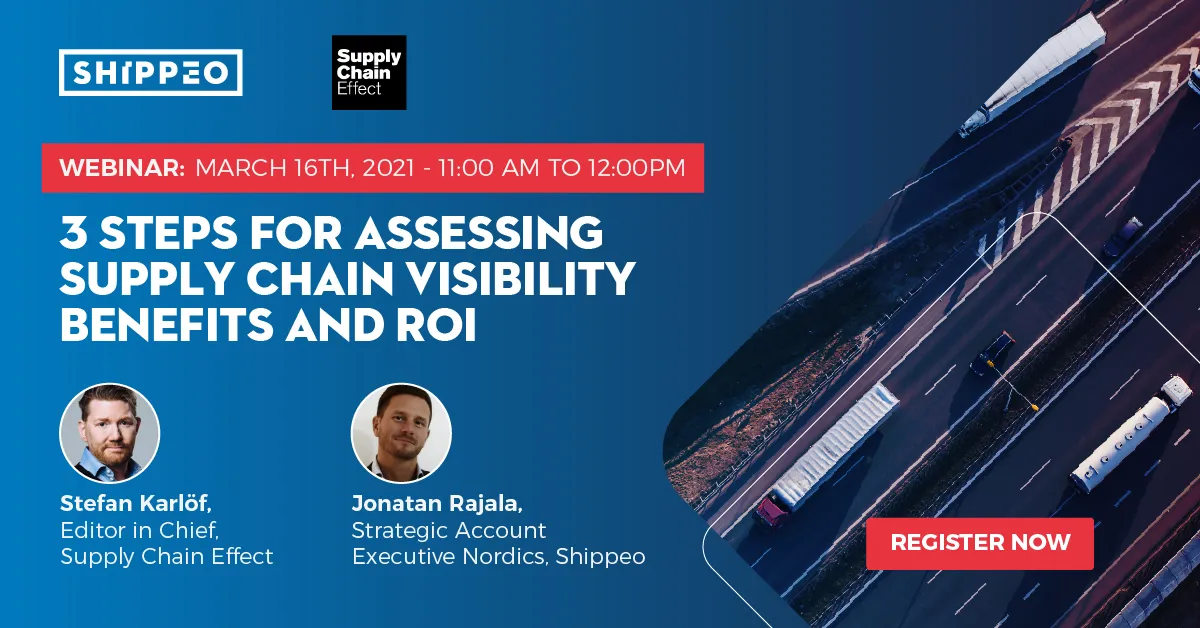 SHIPPEO

Supply Chain Effect

WEBINAR: MARCH 16TH, 2021 - 11:00 AM TO 12:00PM

3 STEPS FOR ASSESSING SUPPLY CHAIN VISIBILITY BENEFITS AND ROI

Stefan Karlöf,
Editor in Chief,
Supply Chain Effect

Jonatan Rajala,
Strategic Account
Executive Nordics, Shippeo

REGISTER NOW